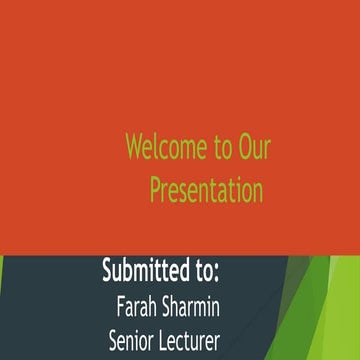 Welcome to Our Presentation

Submitted to:
Farah Sharmin
Senior Lecturer